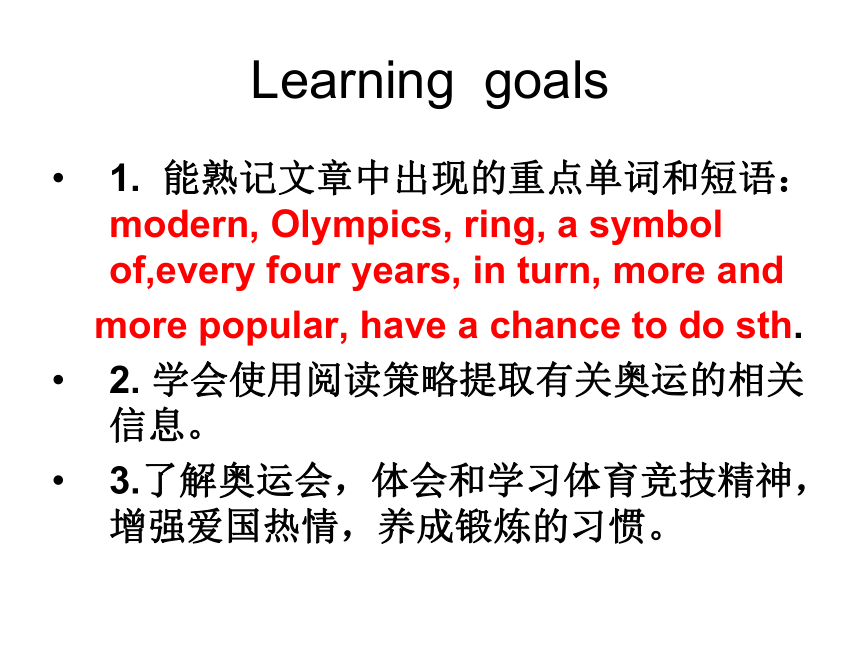 Learning goals

• 1. 能熟记文章中出现的重点单词和短语：modern, Olympics, ring, a symbol of,every four years, in turn, more and more popular, have a chance to do sth.

• 2. 学会使用阅读策略提取有关奥运的相关信息。

• 3.了解奥运会，体会和学习体育竞技精神，增强爱国热情，养成锻炼的习惯。